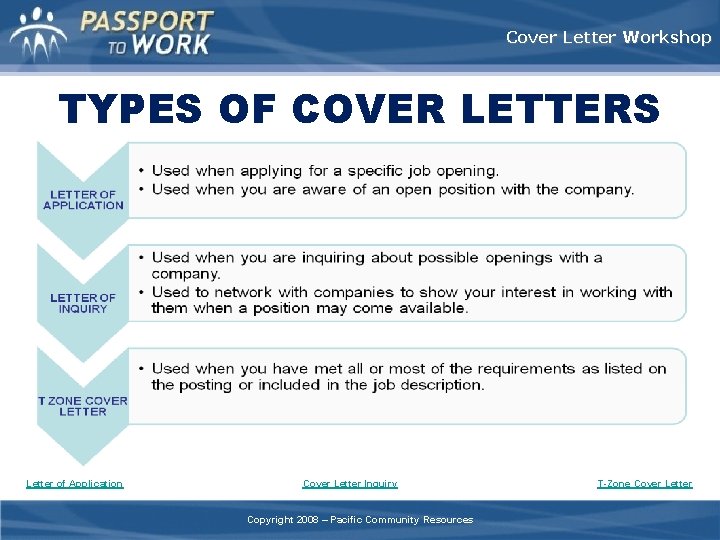 PASSPORT TO WORK

Cover Letter Workshop

TYPES OF COVER LETTERS

LETTER OF APPLICATION

• Used when applying for a specific job opening.
• Used when you are aware of an open position with the company.

LETTER OF INQUIRY

• Used when you are inquiring about possible openings with a company.
• Used to network with companies to show your interest in working with them when a position may come available.

T ZONE COVER LETTER

• Used when you have met all or most of the requirements as listed on the posting or included in the job description.

Letter of Application

Cover Letter Inquiry

T-Zone Cover Letter

Copyright 2008 – Pacific Community Resources